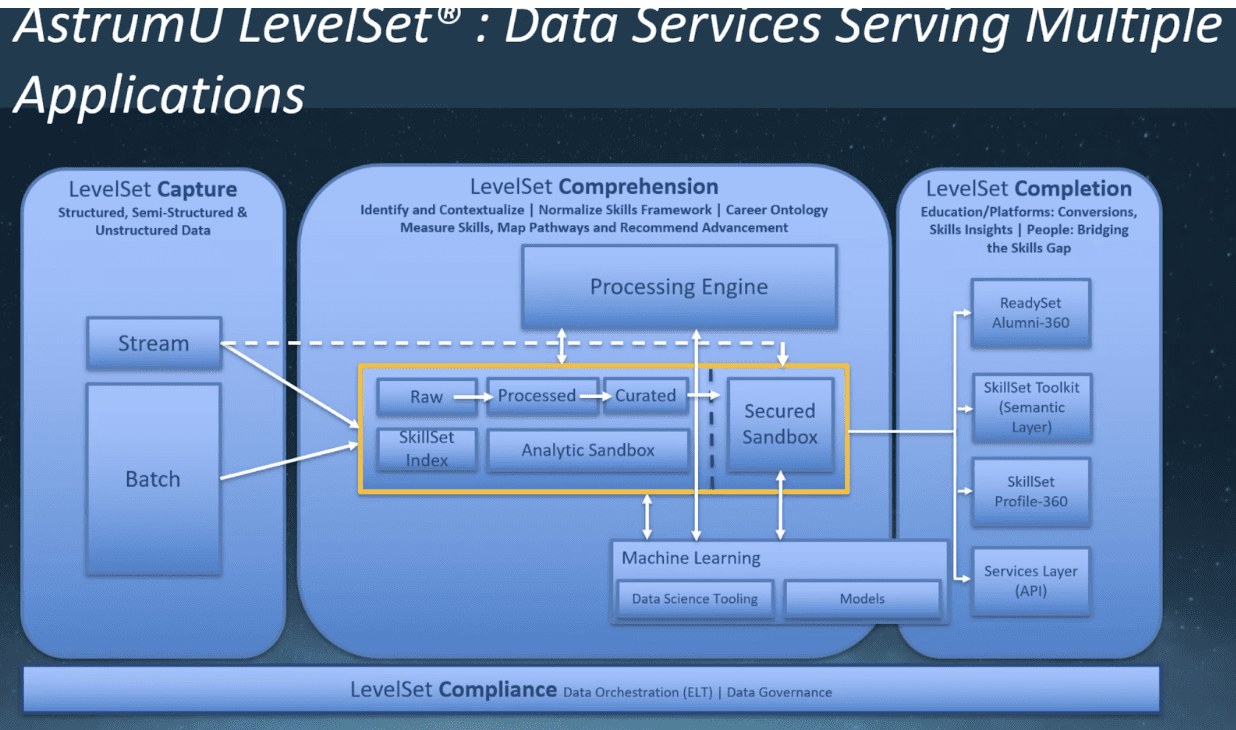 AstrumU LevelSet® : Data Services Serving Multiple Applications

LevelSet Capture
Structured, Semi-Structured & Unstructured Data

Stream

Batch

LevelSet Comprehension
Identify and Contextualize | Normalize Skills Framework | Career Ontology
Measure Skills, Map Pathways and Recommend Advancement

Processing Engine

Raw

Processed

Curated

SkillSet Index

Analytic Sandbox

Secured Sandbox

Machine Learning

Data Science Tooling

Models

LevelSet Completion
Education/Platforms: Conversions, Skills Insights | People: Bridging the Skills Gap

ReadySet Alumni-360

SkillSet Toolkit (Semantic Layer)

SkillSet Profile-360

Services Layer (API)

LevelSet Compliance Data Orchestration (ELT) | Data Governance